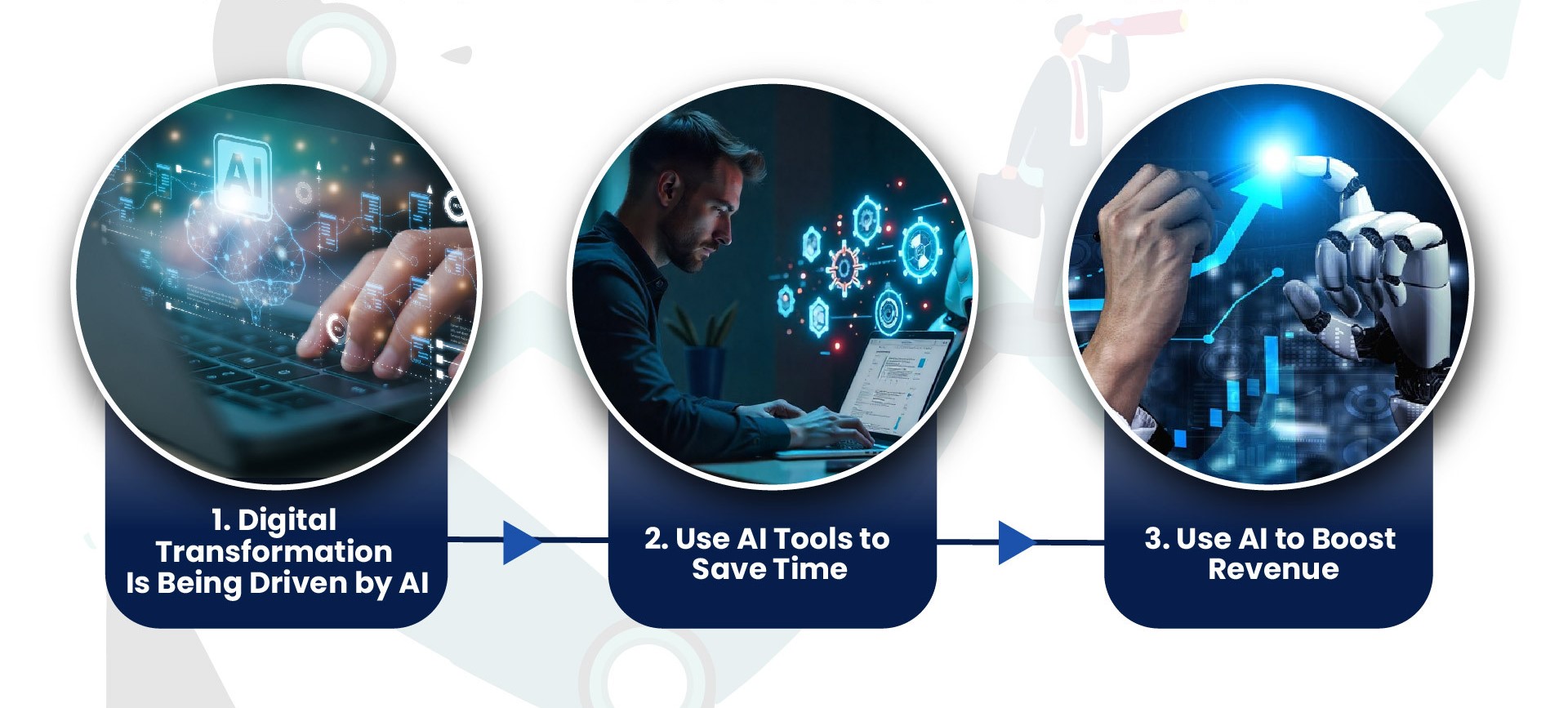 AI

1. Digital Transformation Is Being Driven by AI

2. Use AI Tools to Save Time

3. Use AI to Boost Revenue